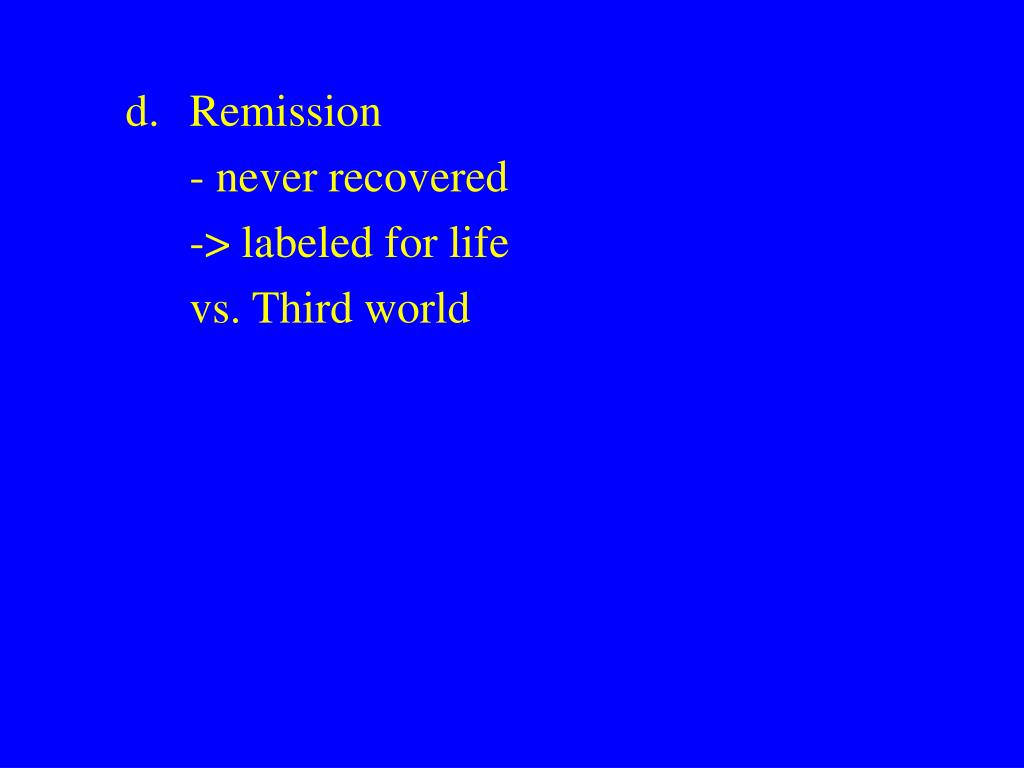 d. Remission

- never recovered

-> labeled for life

vs. Third world